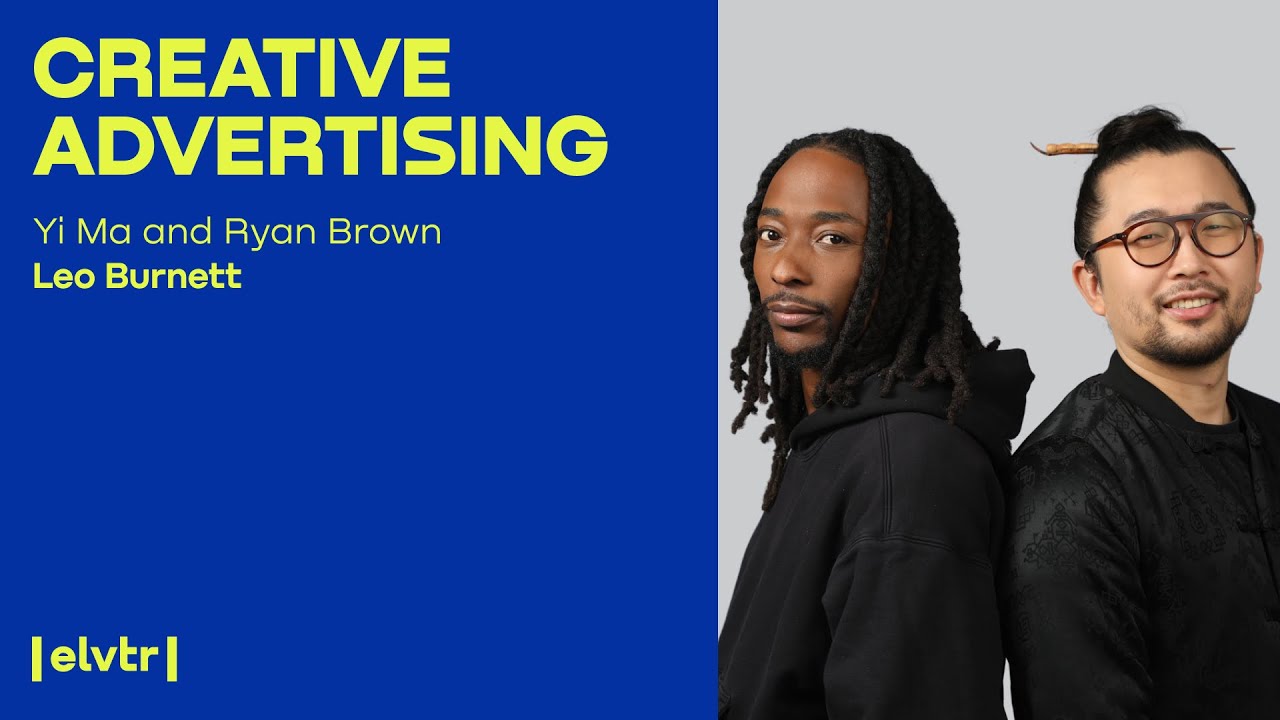 CREATIVE ADVERTISING

Yi Ma and Ryan Brown
Leo Burnett

|elvtr|